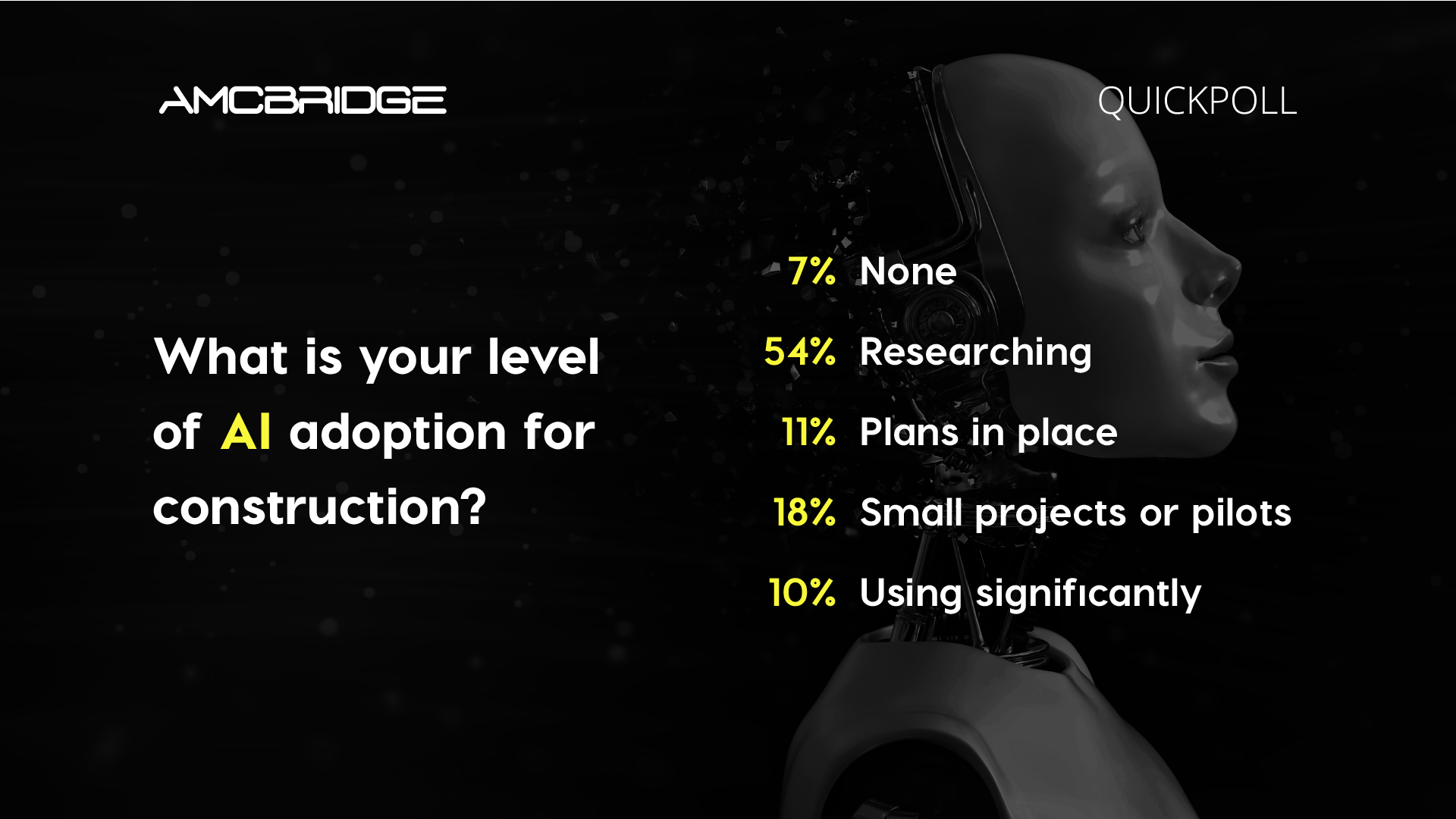 AMCBRIDGE

QUICKPOLL

What is your level of AI adoption for construction?

7% None

54% Researching

11% Plans in place

18% Small projects or pilots

10% Using significantly